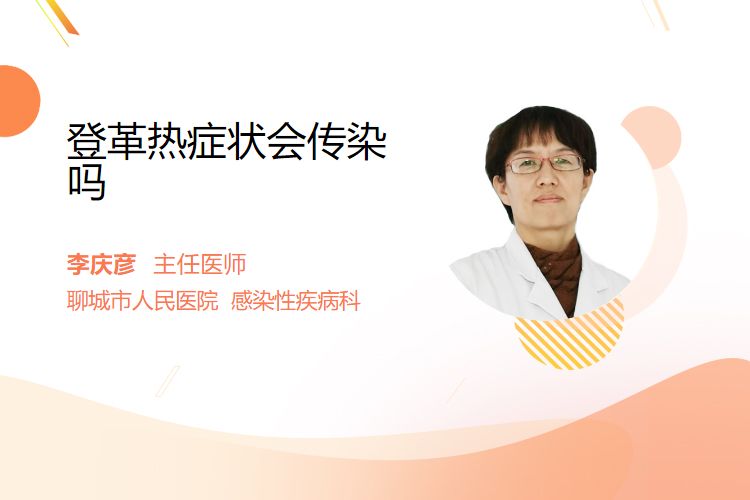 登革热症状会传染吗

李庆彦 主任医师
聊城市人民医院 感染性疾病科